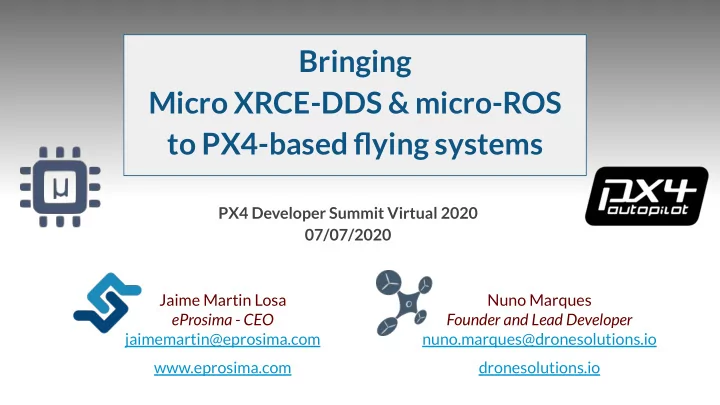 Bringing
Micro XRCE-DDS & micro-ROS
to PX4-based flying systems

μ

PX4 autopilot

PX4 Developer Summit Virtual 2020
07/07/2020

Jaime Martin Losa
eProsima - CEO
jaimemartin@eprosima.com

www.eprosima.com

Nuno Marques
Founder and Lead Developer
nuno.marques@dronesolutions.io

dronesolutions.io